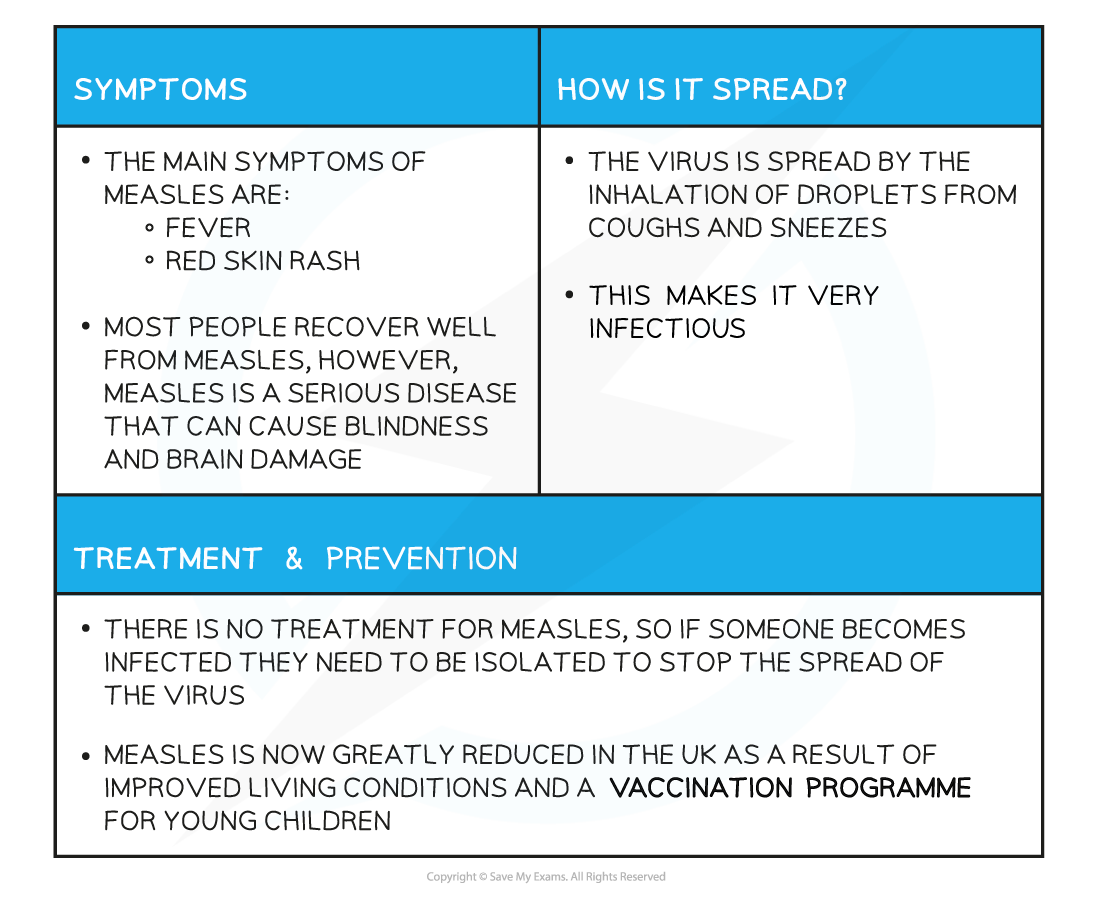 SYMPTOMS

• THE MAIN SYMPTOMS OF MEASLES ARE:
◦ FEVER
◦ RED SKIN RASH

• MOST PEOPLE RECOVER WELL FROM MEASLES, HOWEVER, MEASLES IS A SERIOUS DISEASE THAT CAN CAUSE BLINDNESS AND BRAIN DAMAGE

HOW IS IT SPREAD?

• THE VIRUS IS SPREAD BY THE INHALATION OF DROPLETS FROM COUGHS AND SNEEZES

• THIS MAKES IT VERY INFECTIOUS

TREATMENT & PREVENTION

• THERE IS NO TREATMENT FOR MEASLES, SO IF SOMEONE BECOMES INFECTED THEY NEED TO BE ISOLATED TO STOP THE SPREAD OF THE VIRUS

• MEASLES IS NOW GREATLY REDUCED IN THE UK AS A RESULT OF IMPROVED LIVING CONDITIONS AND A VACCINATION PROGRAMME FOR YOUNG CHILDREN

Copyright © Save My Exams. All Rights Reserved